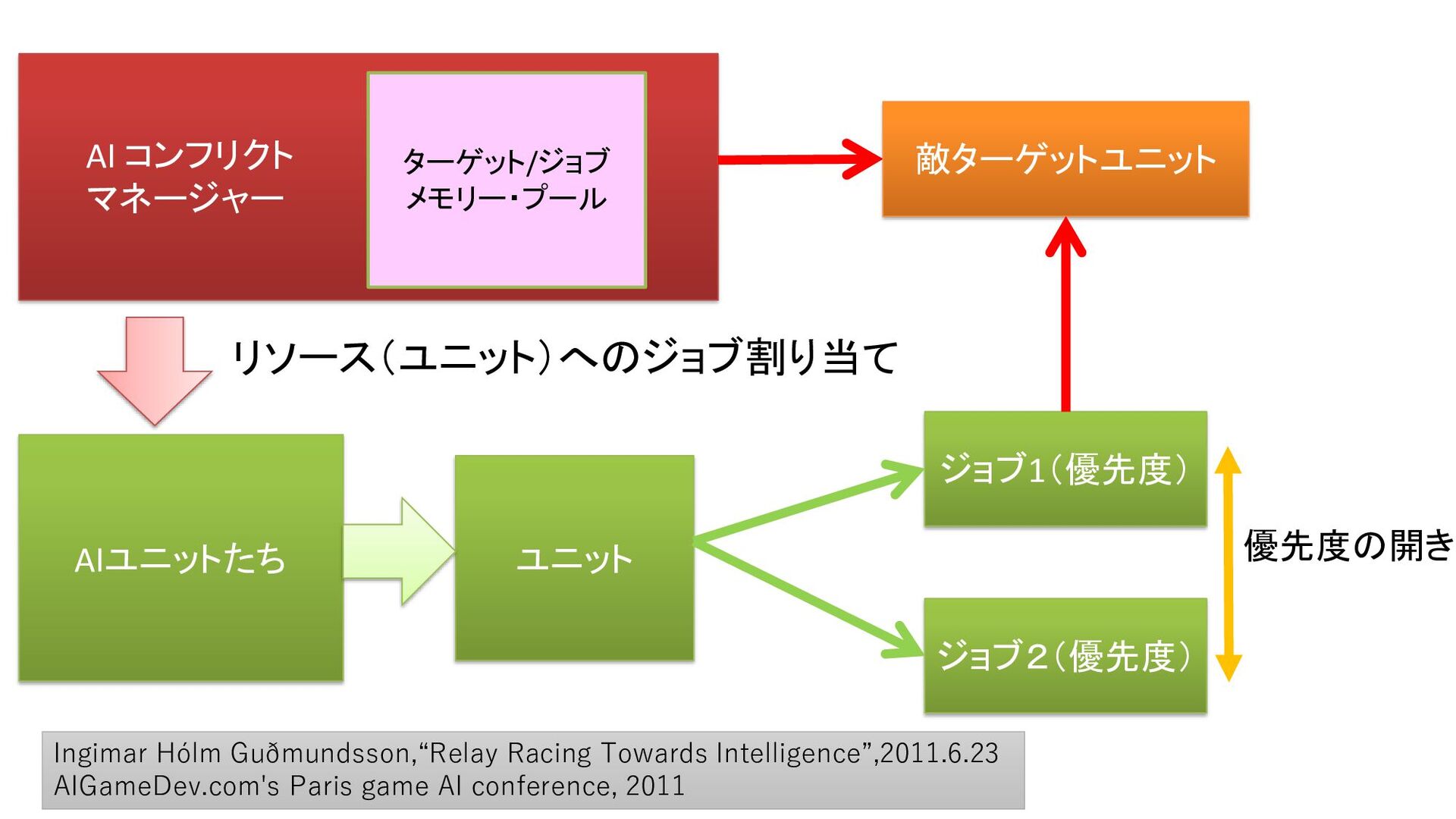 AI コンフリクト
マネージャー

ターゲット/ジョブ
メモリー・プール

敵ターゲットユニット

リソース（ユニット）へのジョブ割り当て

AIユニットたち

ユニット

ジョブ1（優先度）

ジョブ2（優先度）

優先度の開き

Ingimar Hólm Guðmundsson,“Relay Racing Towards Intelligence”,2011.6.23
AIGameDev.com's Paris game AI conference, 2011